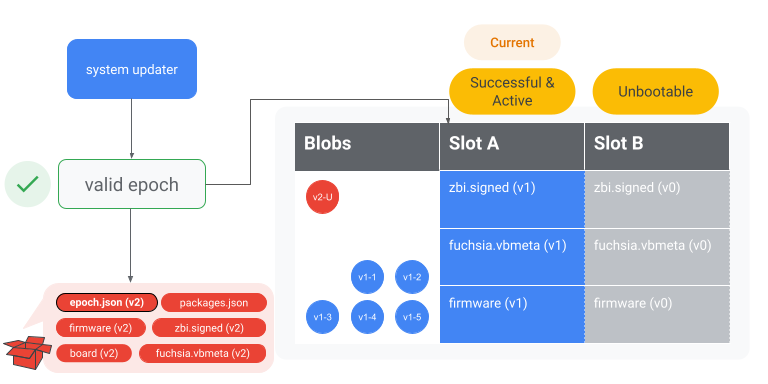 system updater

valid epoch

epoch.json (v2)
packages.json
firmware (v2)
zbi.signed (v2)
board (v2)
fuchsia.vbmeta (v2)

Current

Successful & Active

Unbootable

| Blobs | Slot A | Slot B |
|---|---|---|
| v2-U | zbi.signed (v1) | zbi.signed (v0) |
| v1-1 v1-2 | fuchsia.vbmeta (v1) | fuchsia.vbmeta (v0) |
| v1-3 v1-4 v1-5 | firmware (v1) | firmware (v0) |